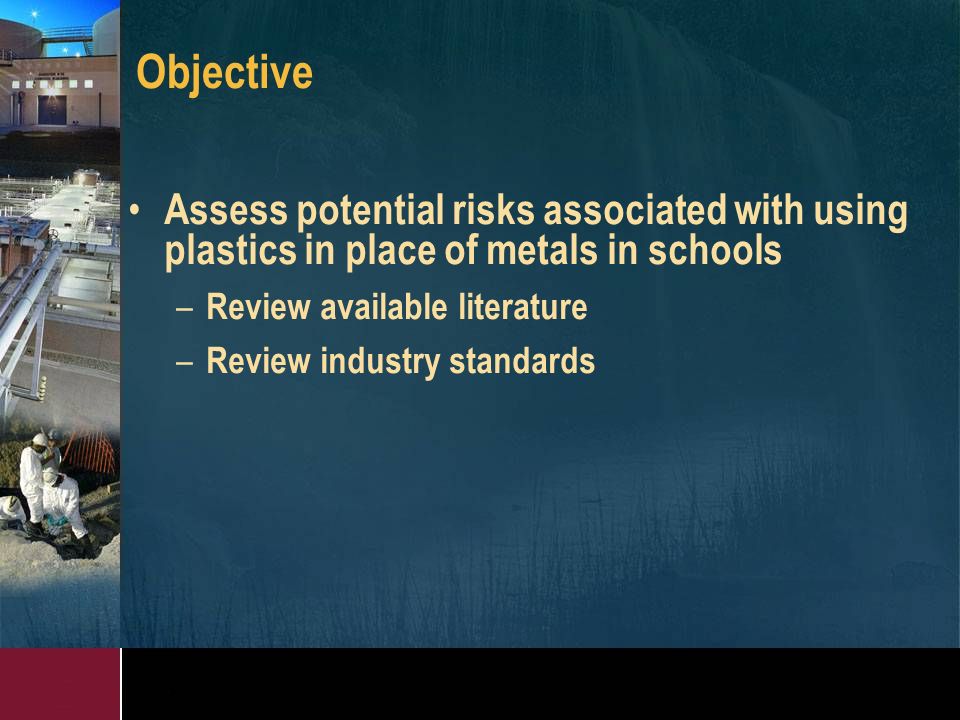 Objective

• Assess potential risks associated with using plastics in place of metals in schools
– Review available literature
– Review industry standards